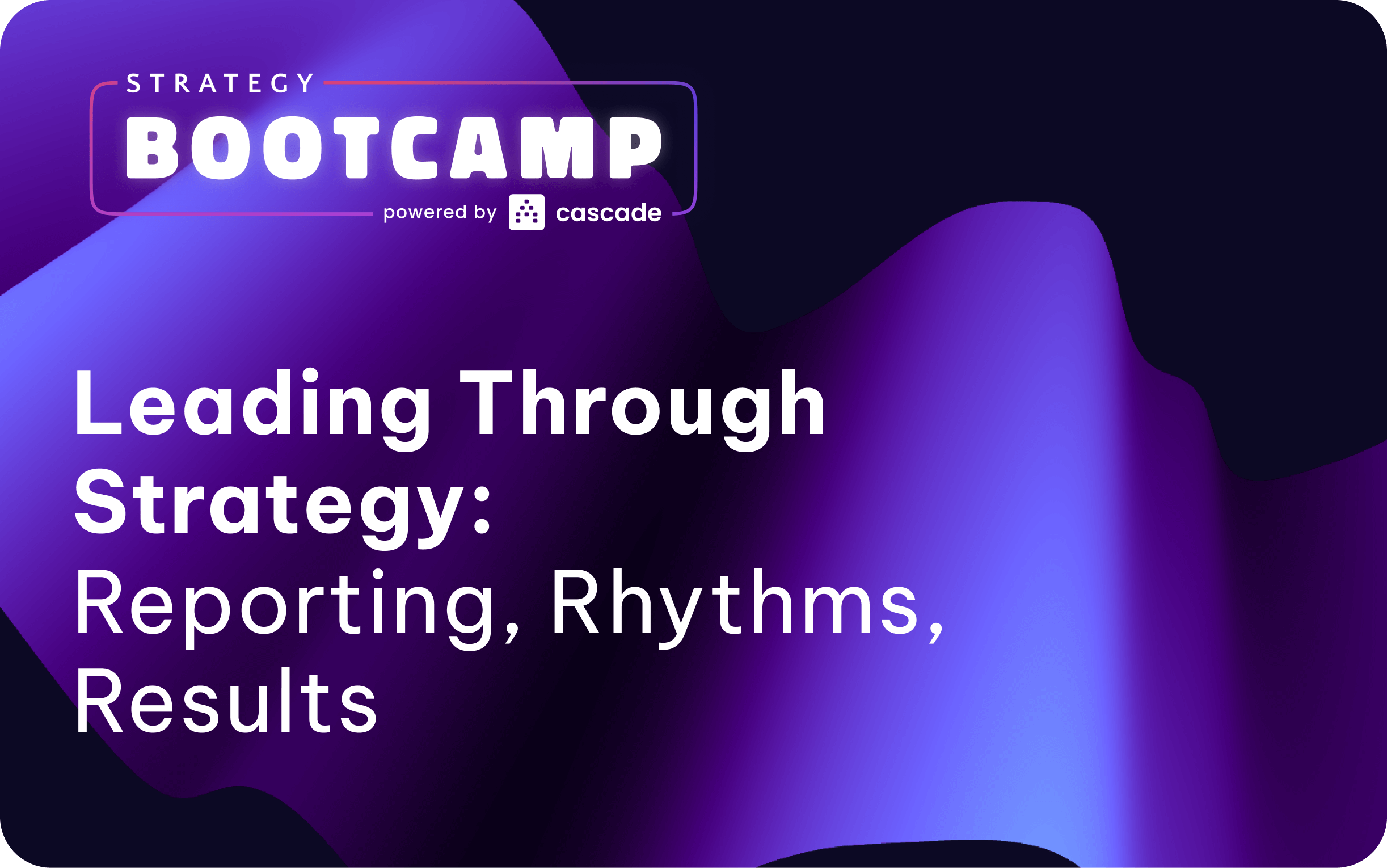 STRATEGY
BOOTCAMP
powered by cascade

Leading Through Strategy:
Reporting, Rhythms, Results